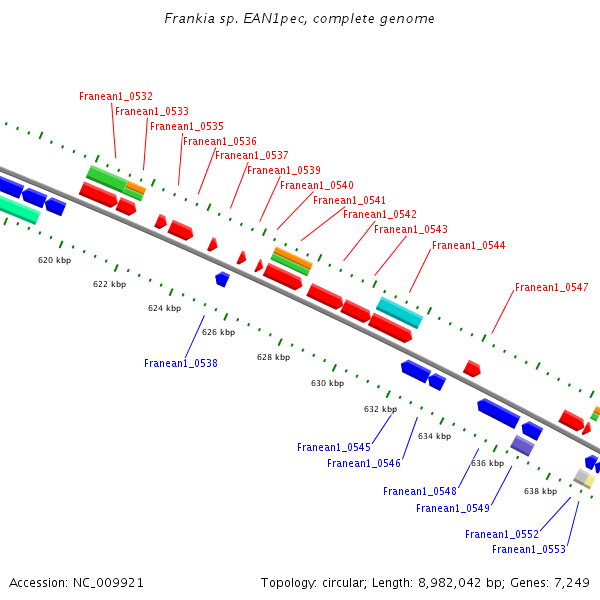 Frankia sp. EAN1pec, complete genome

Franean1_0532
Franean1_0533
Franean1_0535
Franean1_0536
Franean1_0537
Franean1_0539
Franean1_0540
Franean1_0541
Franean1_0542
Franean1_0543
Franean1_0544
Franean1_0547

620 kbp
622 kbp
624 kbp
626 kbp
628 kbp
630 kbp
632 kbp
634 kbp
636 kbp
638 kbp

Franean1_0538
Franean1_0545
Franean1_0546
Franean1_0548
Franean1_0549
Franean1_0552
Franean1_0553

Accession: NC_009921

Topology: circular; Length: 8,982,042 bp; Genes: 7,249